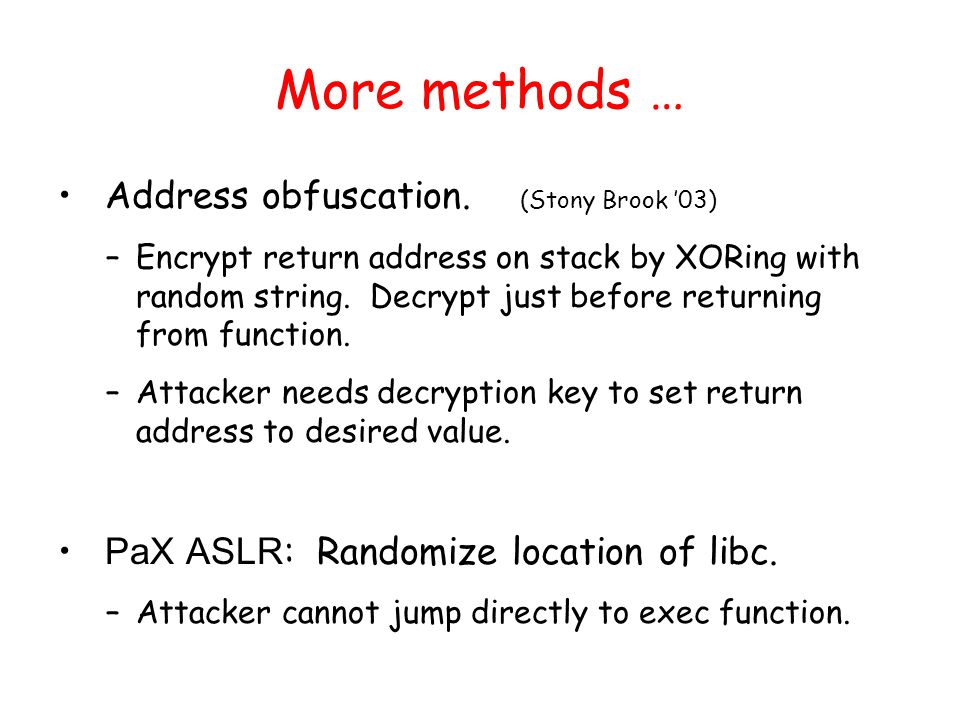 More methods …

• Address obfuscation. (Stony Brook '03)

– Encrypt return address on stack by XORing with random string. Decrypt just before returning from function.

– Attacker needs decryption key to set return address to desired value.

• PaX ASLR: Randomize location of libc.

– Attacker cannot jump directly to exec function.